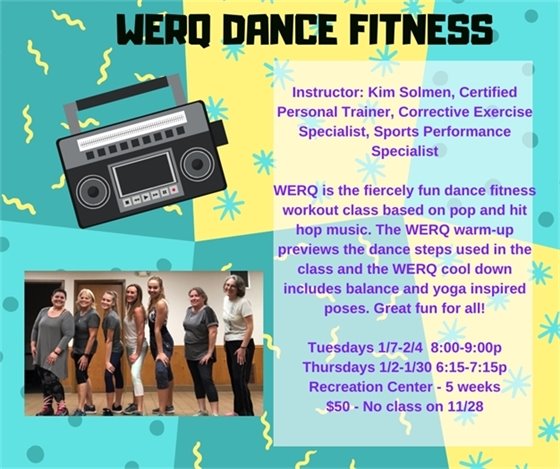 WERQ DANCE FITNESS

Instructor: Kim Solmen, Certified Personal Trainer, Corrective Exercise Specialist, Sports Performance Specialist

WERQ is the fiercely fun dance fitness workout class based on pop and hit hop music. The WERQ warm-up previews the dance steps used in the class and the WERQ cool down includes balance and yoga inspired poses. Great fun for all!

Tuesdays 1/7-2/4 8:00-9:00p
Thursdays 1/2-1/30 6:15-7:15p
Recreation Center - 5 weeks
$50 - No class on 11/28